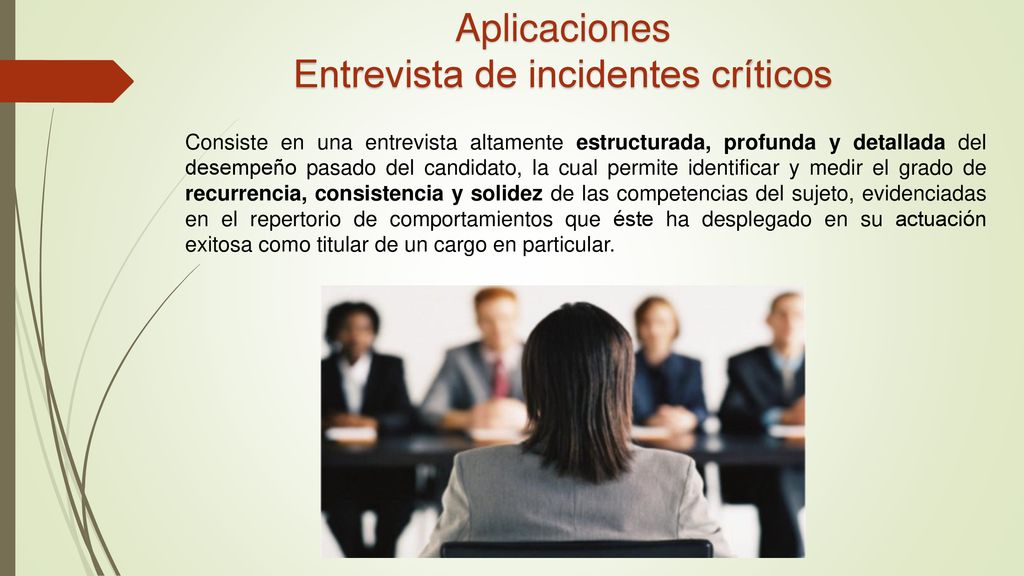 Aplicaciones
Entrevista de incidentes críticos

Consiste en una entrevista altamente estructurada, profunda y detallada del desempeño pasado del candidato, la cual permite identificar y medir el grado de recurrencia, consistencia y solidez de las competencias del sujeto, evidenciadas en el repertorio de comportamientos que éste ha desplegado en su actuación exitosa como titular de un cargo en particular.